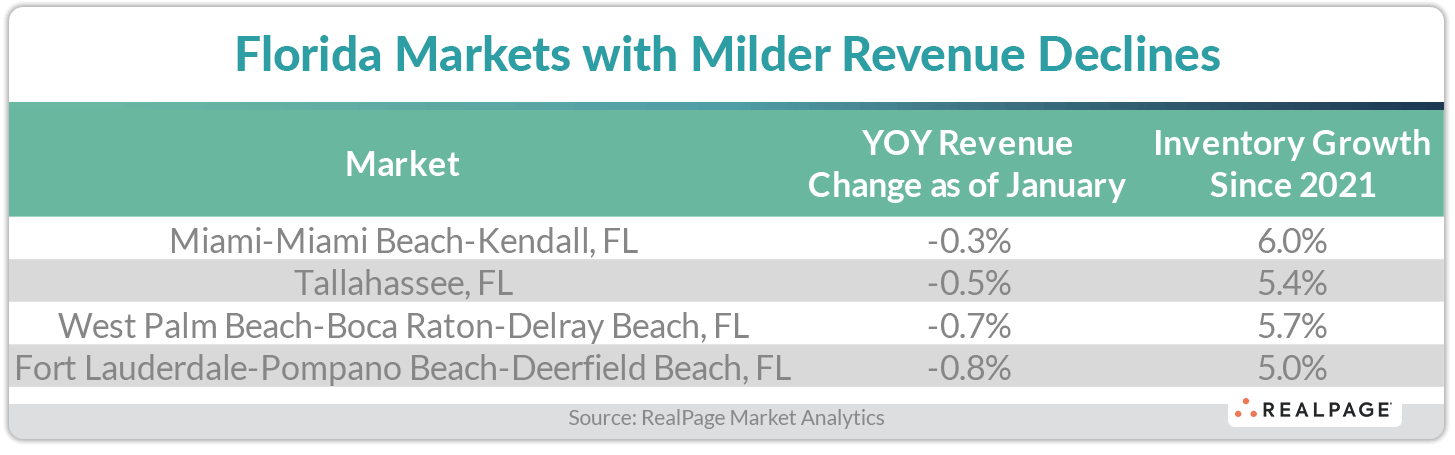 Florida Markets with Milder Revenue Declines

| Market | YOY Revenue Change as of January | Inventory Growth Since 2021 |
|---|---|---|
| Miami-Miami Beach-Kendall, FL | -0.3% | 6.0% |
| Tallahassee, FL | -0.5% | 5.4% |
| West Palm Beach-Boca Raton-Delray Beach, FL | -0.7% | 5.7% |
| Fort Lauderdale-Pompano Beach-Deerfield Beach, FL | -0.8% | 5.0% |

Source: RealPage Market Analytics

REALPAGE